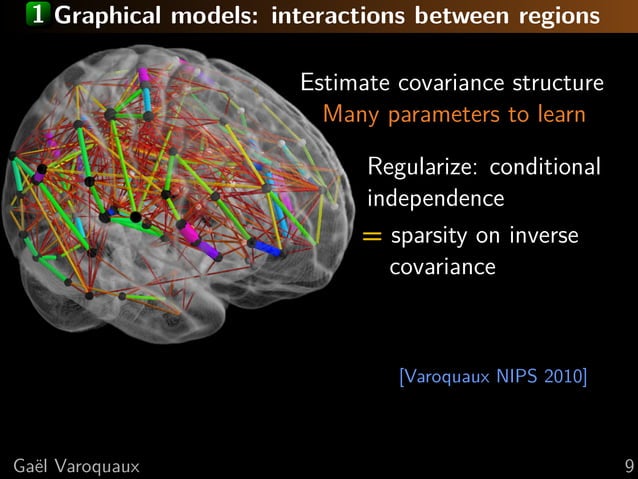 1 Graphical models: interactions between regions

Estimate covariance structure
Many parameters to learn

Regularize: conditional independence
= sparsity on inverse covariance

[Varoquaux NIPS 2010]

Gaël Varoquaux

9